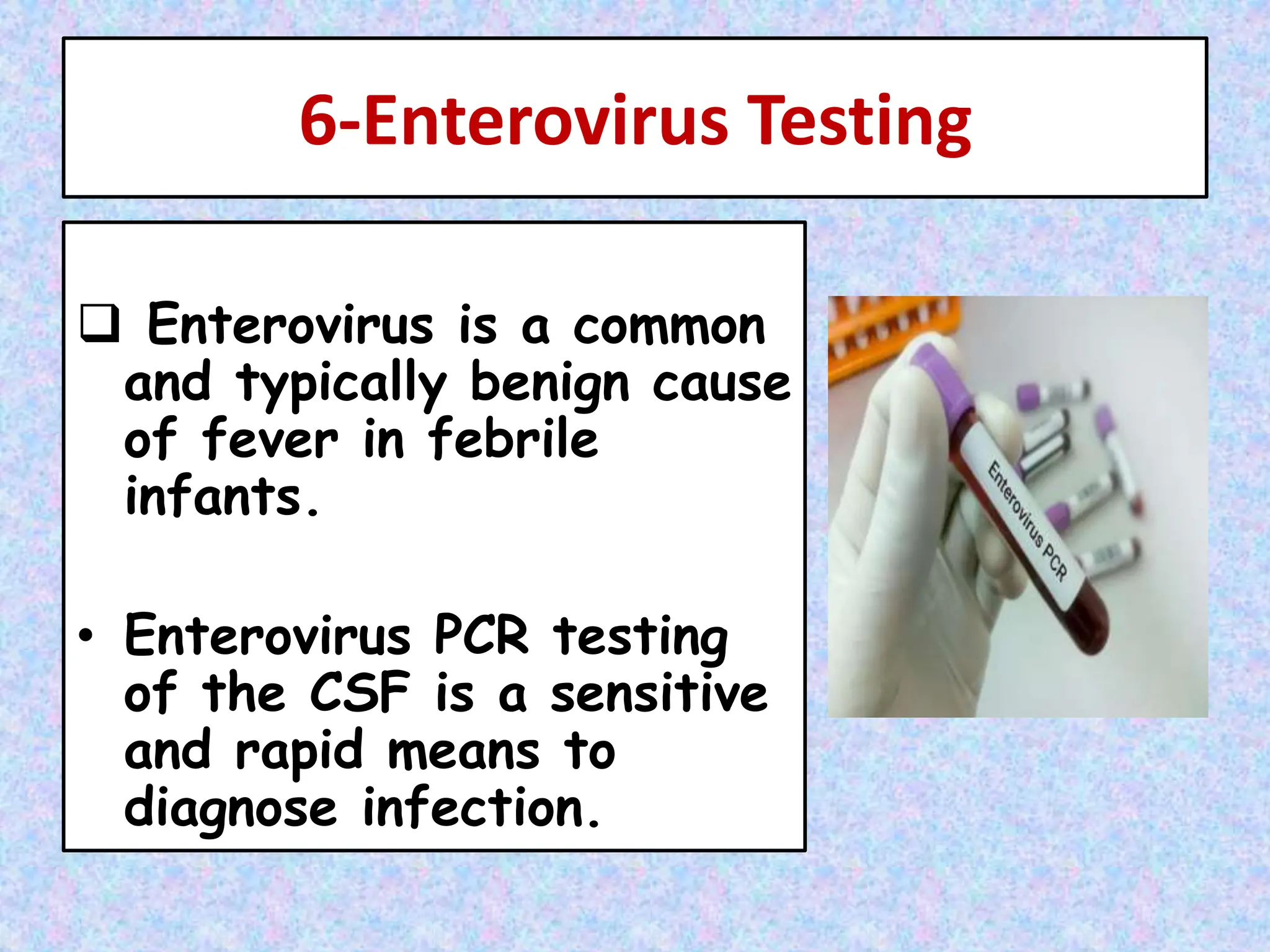 6-Enterovirus Testing

❑ Enterovirus is a common and typically benign cause of fever in febrile infants.

• Enterovirus PCR testing of the CSF is a sensitive and rapid means to diagnose infection.

Enterovirus PCR